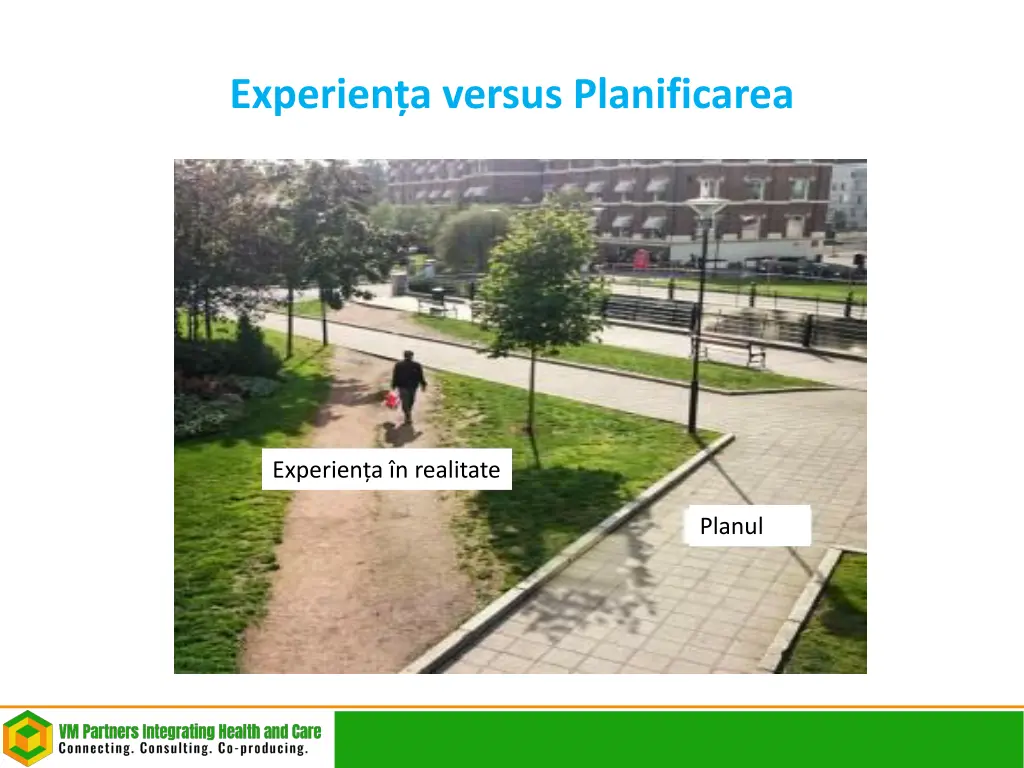 Experiența versus Planificarea

Experiența în realitate

Planul

VM Partners Integrating Health and Care
Connecting. Consulting. Co-producing.